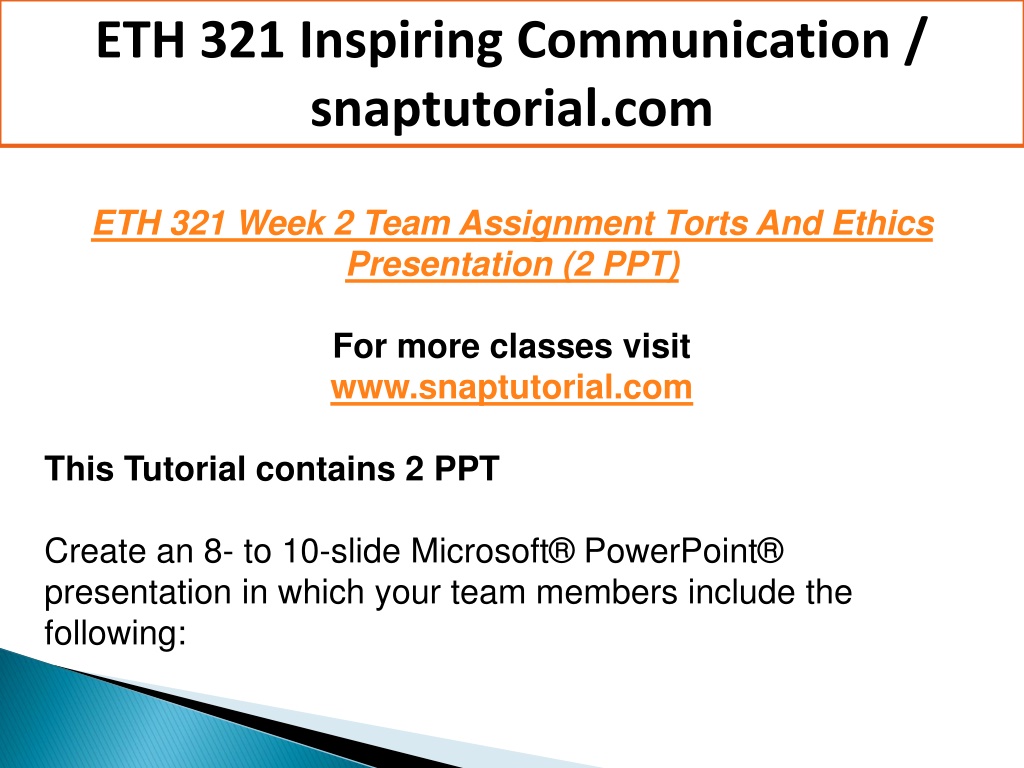 ETH 321 Inspiring Communication / snaptutorial.com

ETH 321 Week 2 Team Assignment Torts And Ethics Presentation (2 PPT)

For more classes visit
www.snaptutorial.com

This Tutorial contains 2 PPT

Create an 8- to 10-slide Microsoft® PowerPoint® presentation in which your team members include the following: